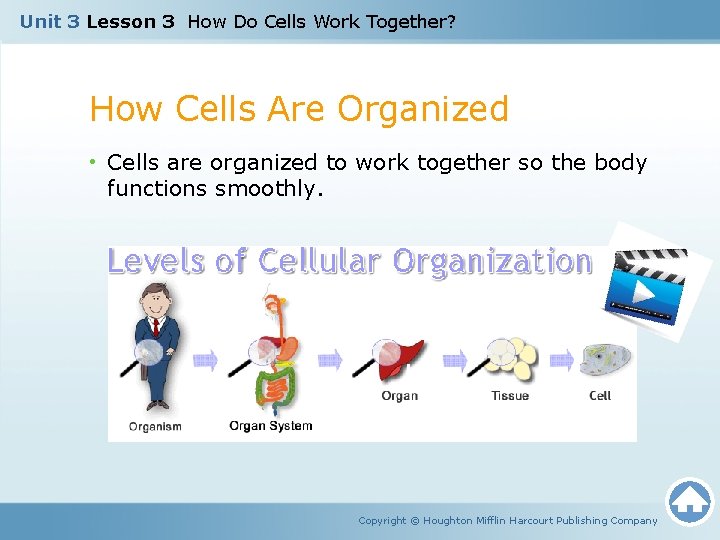 Unit 3 Lesson 3 How Do Cells Work Together?

How Cells Are Organized

• Cells are organized to work together so the body functions smoothly.

Levels of Cellular Organization

Organism
Organ System
Organ
Tissue
Cell

Copyright © Houghton Mifflin Harcourt Publishing Company